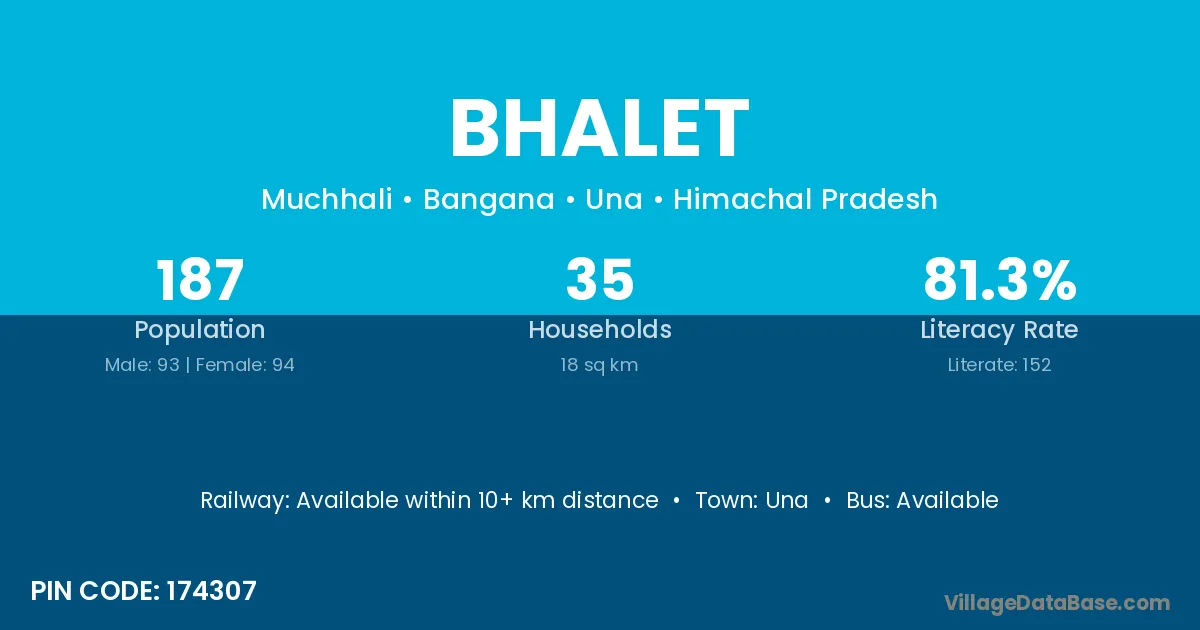 BHALET

Muchhali • Bangana • Una • Himachal Pradesh

187
Population
Male: 93 | Female: 94

35
Households
18 sq km

81.3%
Literacy Rate
Literate: 152

Railway: Available within 10+ km distance • Town: Una • Bus: Available

PIN CODE: 174307

VillageDataBase.com